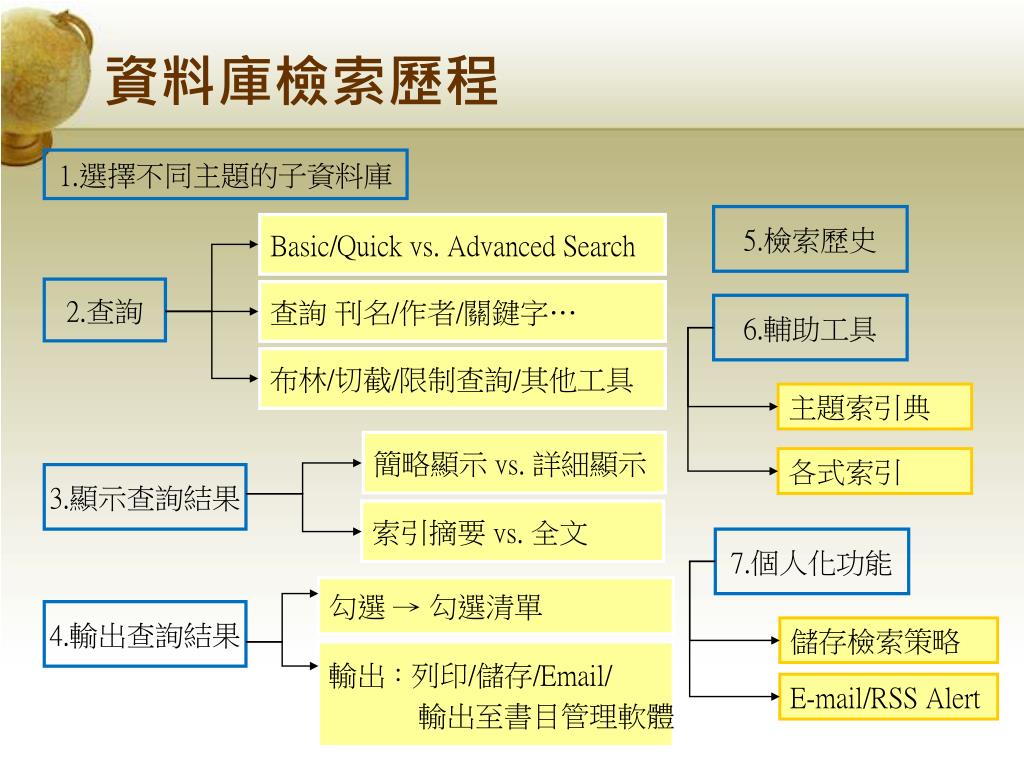 資料庫檢索歷程

1.選擇不同主題的子資料庫

2.查詢

Basic/Quick vs. Advanced Search

查詢 刊名/作者/關鍵字…

布林/切截/限制查詢/其他工具

3.顯示查詢結果

簡略顯示 vs. 詳細顯示

索引摘要 vs. 全文

4.輸出查詢結果

勾選 → 勾選清單

輸出：列印/儲存/Email/
輸出至書目管理軟體

5.檢索歷史

6.輔助工具

主題索引典

各式索引

7.個人化功能

儲存檢索策略

E-mail/RSS Alert